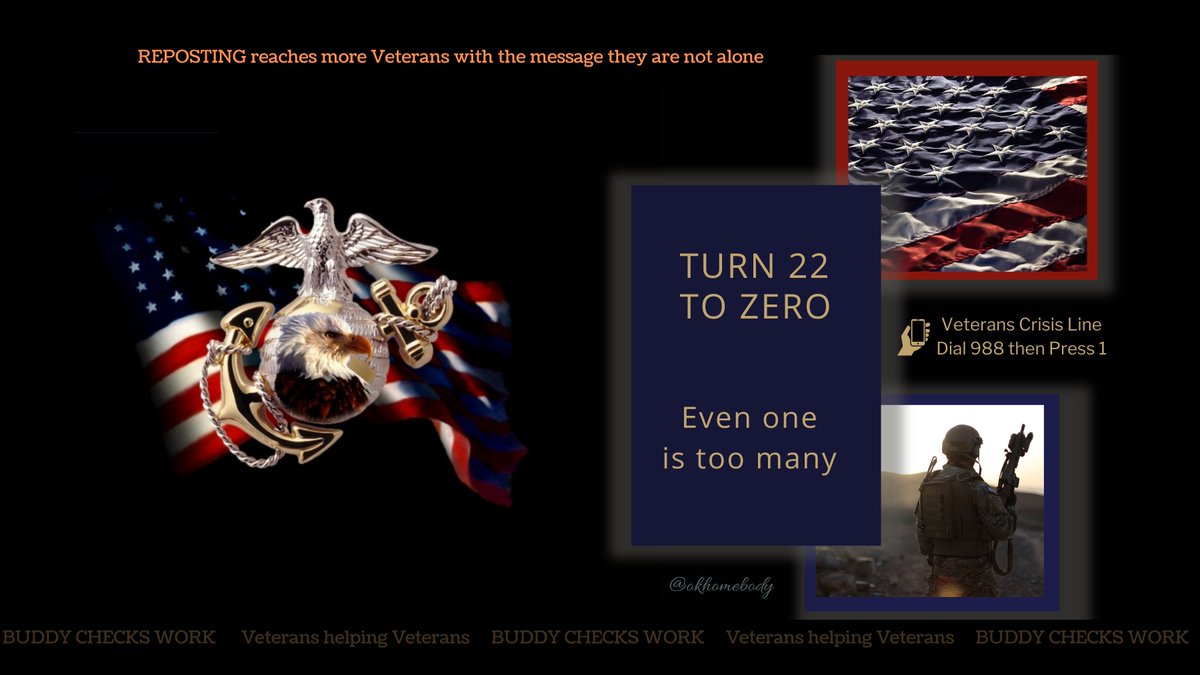 REPOSTING reaches more Veterans with the message they are not alone

TURN 22 TO ZERO

Even one is too many

Veterans Crisis Line
Dial 988 then Press 1

@okhomebody

BUDDY CHECKS WORK Veterans helping Veterans BUDDY CHECKS WORK Veterans helping Veterans BUDDY CHECKS WORK